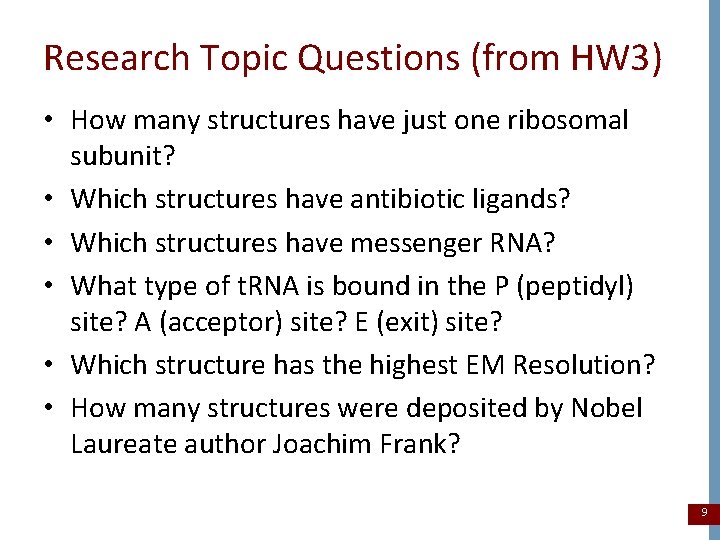 Research Topic Questions (from HW3)

• How many structures have just one ribosomal subunit?
• Which structures have antibiotic ligands?
• Which structures have messenger RNA?
• What type of tRNA is bound in the P (peptidyl) site? A (acceptor) site? E (exit) site?
• Which structure has the highest EM Resolution?
• How many structures were deposited by Nobel Laureate author Joachim Frank?

9